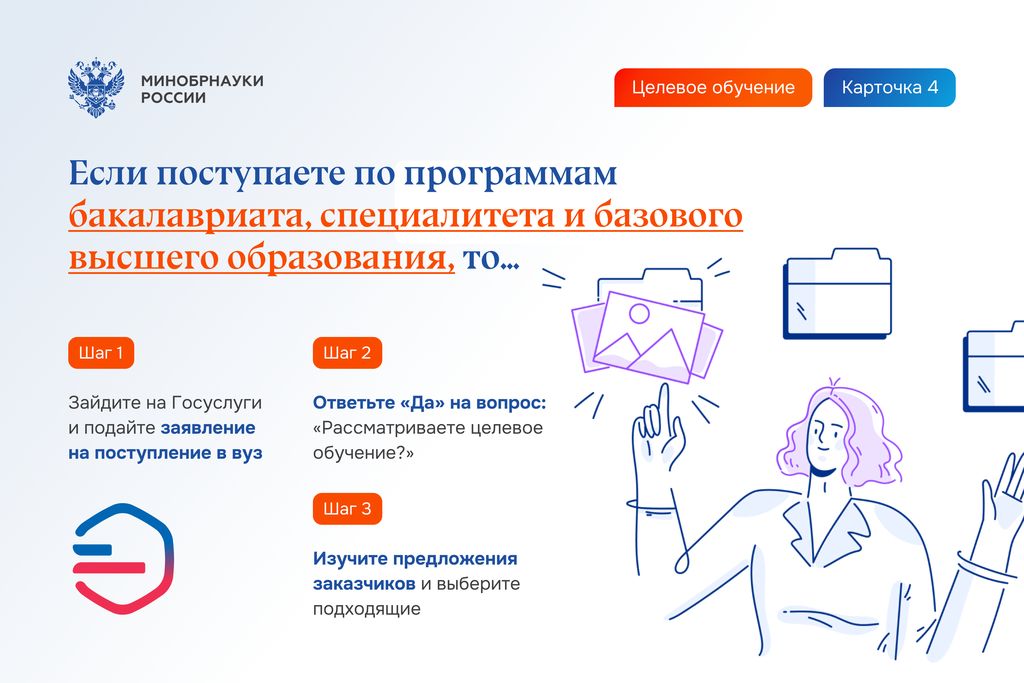 МИНОБРНАУКИ РОССИИ

Целевое обучение

Карточка 4

Если поступаете по программам бакалавриата, специалитета и базового высшего образования, то...

Шаг 1

Зайдите на Госуслуги и подайте заявление на поступление в вуз

Шаг 2

Ответьте «Да» на вопрос: «Рассматриваете целевое обучение?»

Шаг 3

Изучите предложения заказчиков и выберите подходящие